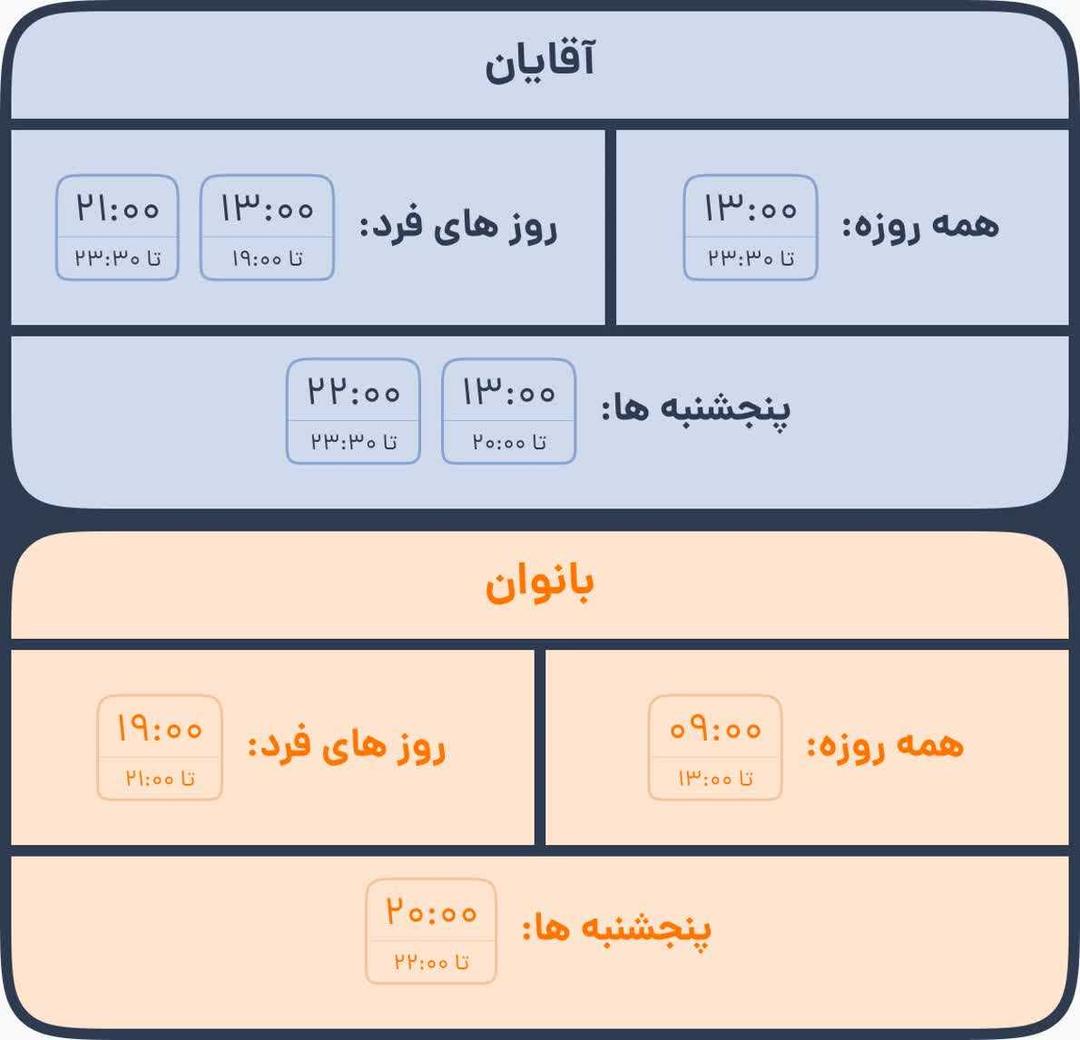 آقایان

همه روزه:
۱۳:۰۰
تا ۲۳:۳۰

روز های فرد:
۱۳:۰۰
تا ۱۹:۰۰
۲۱:۰۰
تا ۲۳:۳۰

پنجشنبه ها:
۱۳:۰۰
تا ۲۰:۰۰
۲۲:۰۰
تا ۲۳:۳۰

بانوان

همه روزه:
۰۹:۰۰
تا ۱۳:۰۰

روز های فرد:
۱۹:۰۰
تا ۲۱:۰۰

پنجشنبه ها:
۲۰:۰۰
تا ۲۲:۰۰